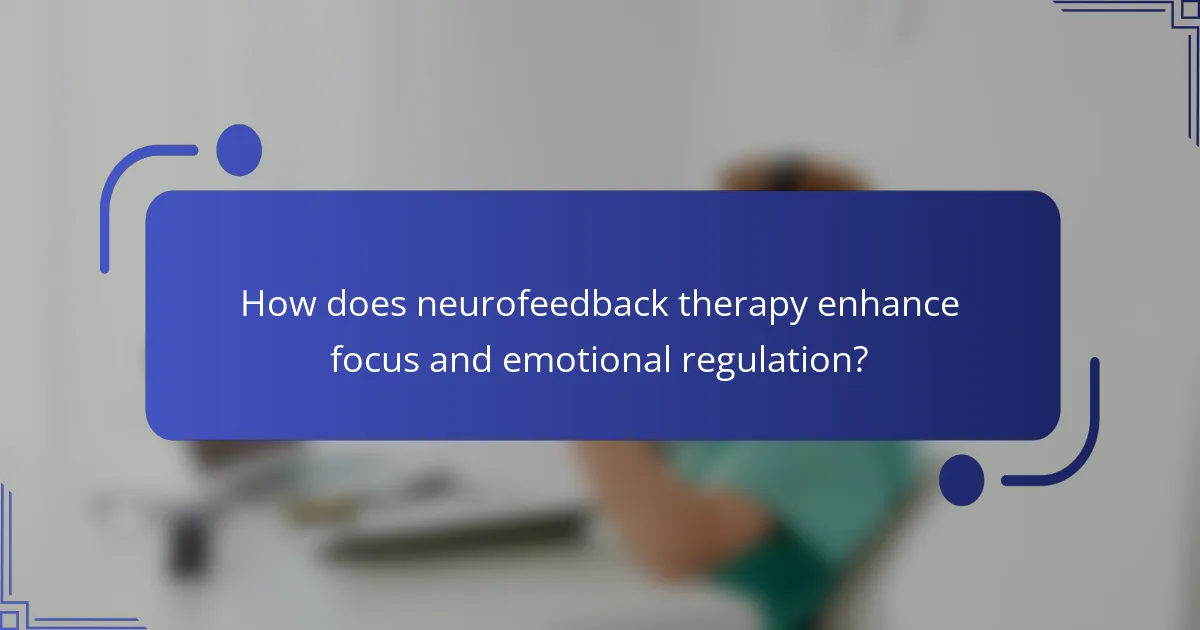 How does neurofeedback therapy enhance focus and emotional regulation?